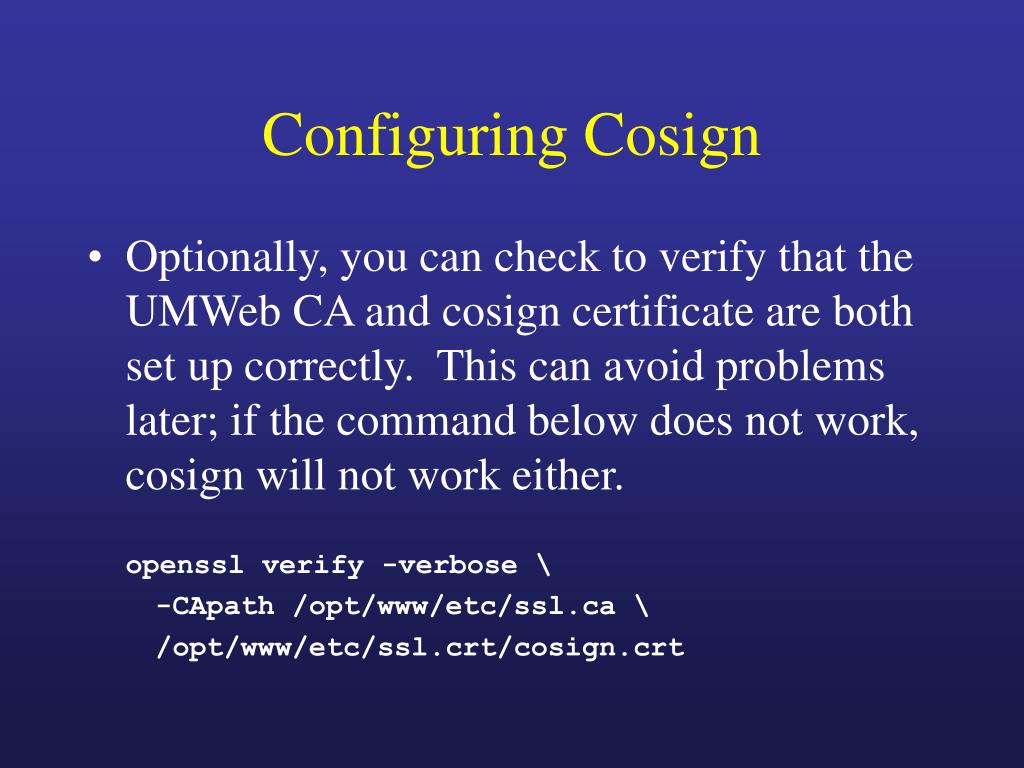 Configuring Cosign

• Optionally, you can check to verify that the UMWeb CA and cosign certificate are both set up correctly.  This can avoid problems later; if the command below does not work, cosign will not work either.

openssl verify -verbose \
  -CApath /opt/www/etc/ssl.ca \
  /opt/www/etc/ssl.crt/cosign.crt